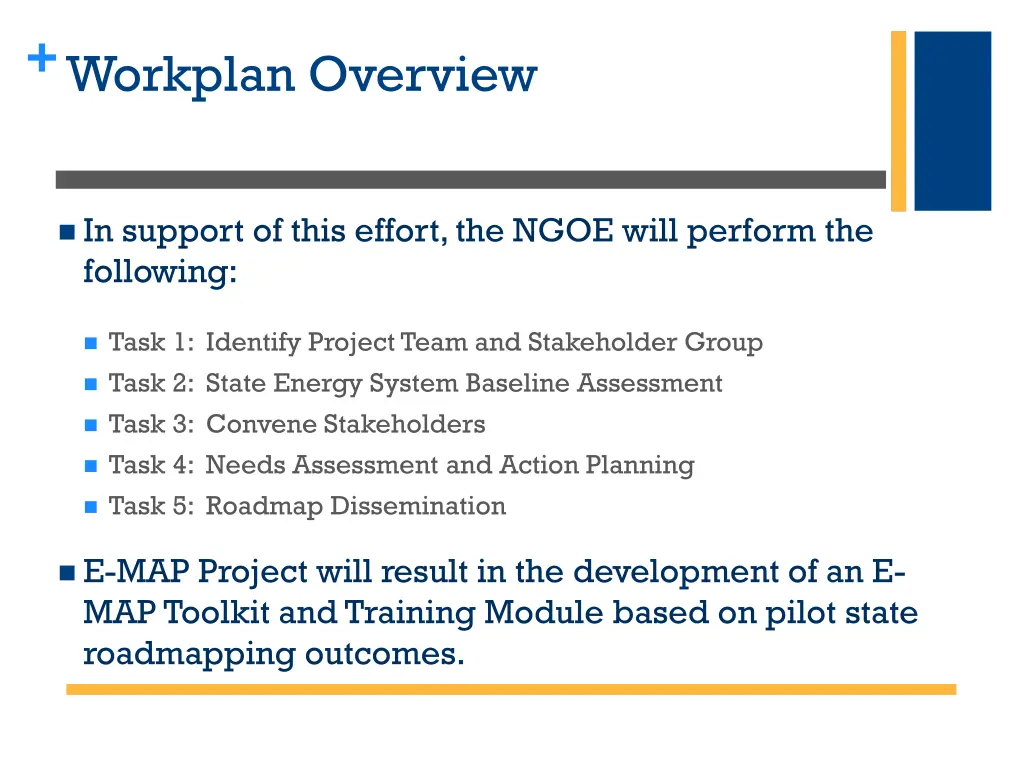 + Workplan Overview

In support of this effort, the NGOE will perform the following:

Task 1: Identify Project Team and Stakeholder Group

Task 2: State Energy System Baseline Assessment

Task 3: Convene Stakeholders

Task 4: Needs Assessment and Action Planning

Task 5: Roadmap Dissemination

E-MAP Project will result in the development of an E-MAP Toolkit and Training Module based on pilot state roadmapping outcomes.